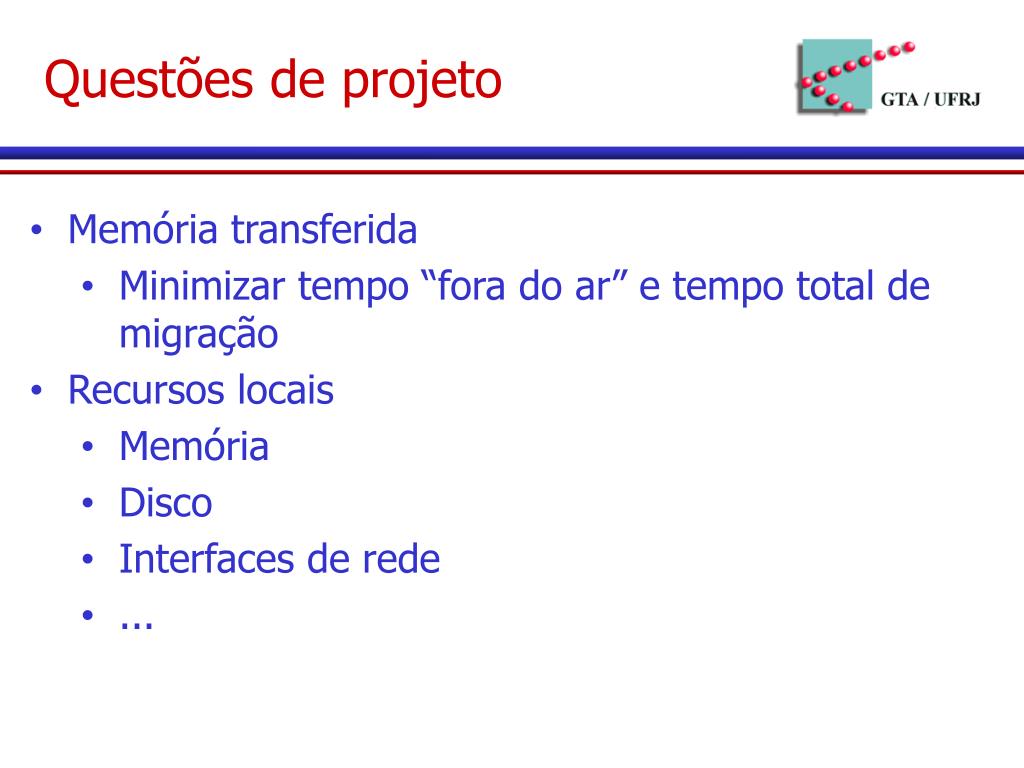 Questões de projeto

GTA / UFRJ

• Memória transferida
  • Minimizar tempo “fora do ar” e tempo total de migração
• Recursos locais
  • Memória
  • Disco
  • Interfaces de rede
  • ...